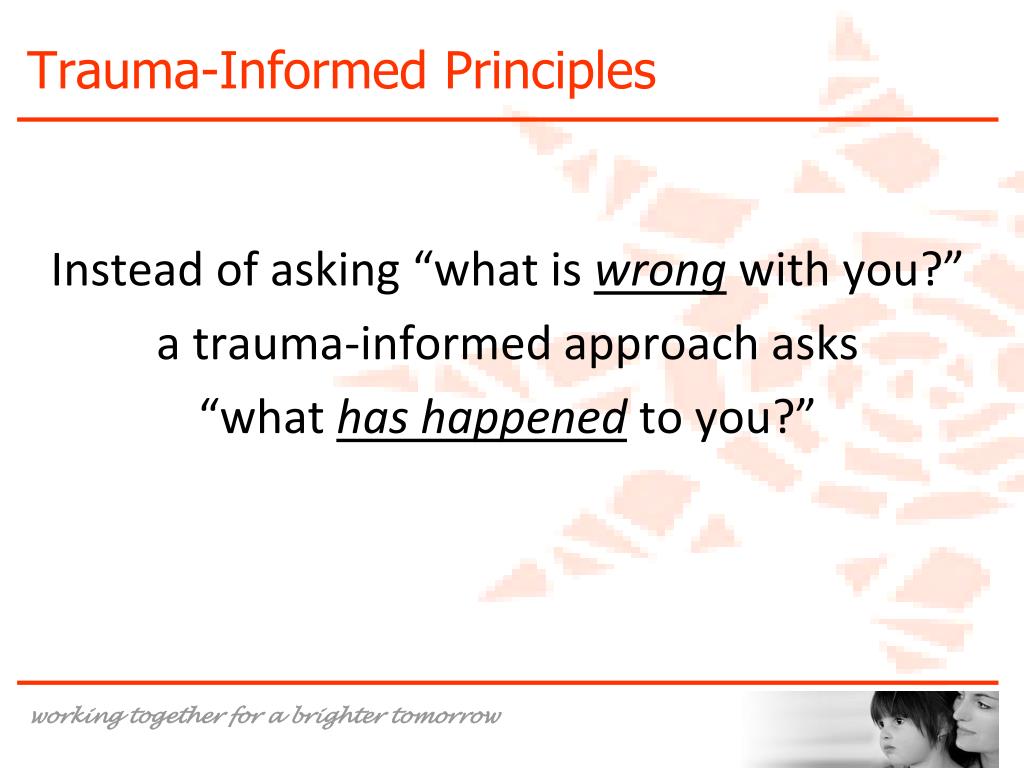 Trauma-Informed Principles

Instead of asking “what is wrong with you?”
a trauma-informed approach asks
“what has happened to you?”

working together for a brighter tomorrow